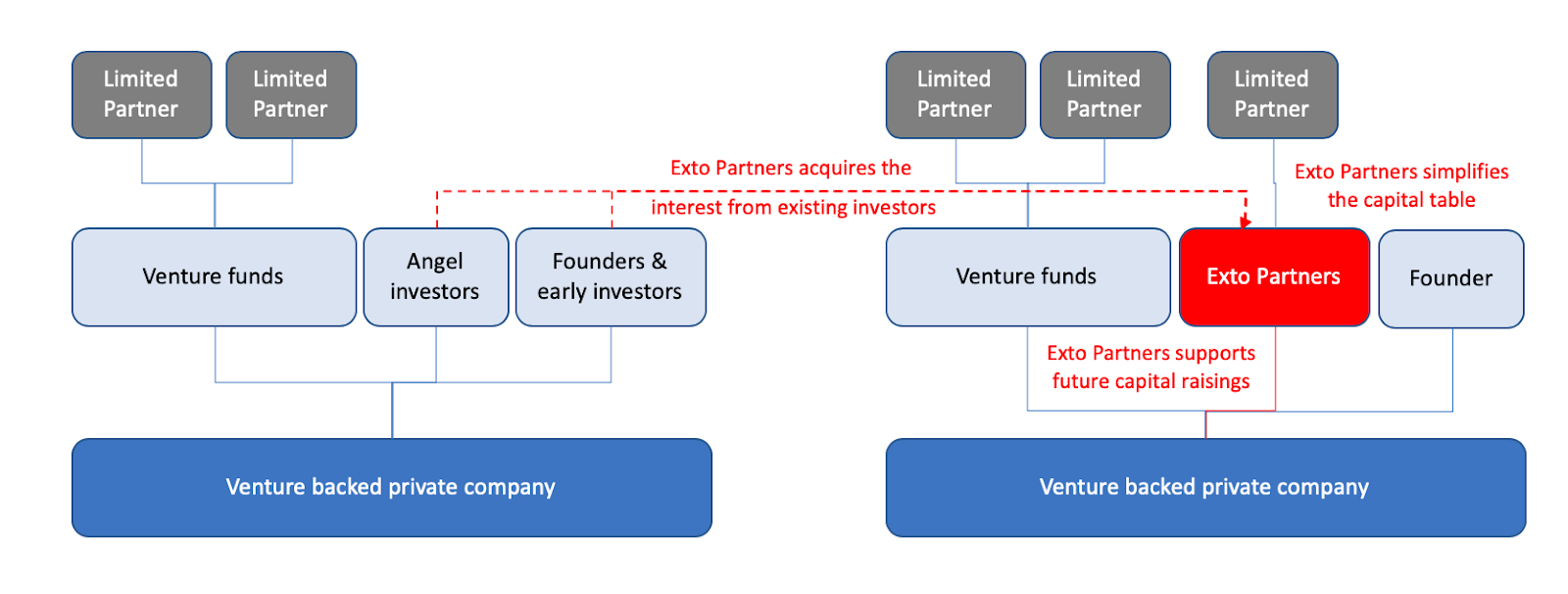 Limited Partner

Limited Partner

Venture funds

Angel investors

Founders & early investors

Venture backed private company

Exto Partners acquires the interest from existing investors

Limited Partner

Limited Partner

Limited Partner

Exto Partners simplifies the capital table

Venture funds

Exto Partners

Founder

Exto Partners supports future capital raisings

Venture backed private company